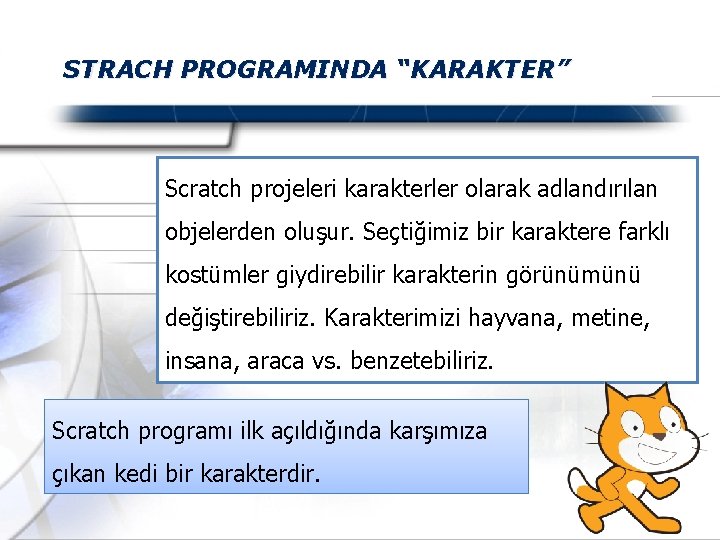 STRACH PROGRAMINDA “KARAKTER”

Scratch projeleri karakterler olarak adlandırılan objelerden oluşur. Seçtiğimiz bir karaktere farklı kostümler giydirebilir karakterin görünümünü değiştirebiliriz. Karakterimizi hayvana, metine, insana, araca vs. benzetebiliriz.

Scratch programı ilk açıldığında karşımıza çıkan kedi bir karakterdir.